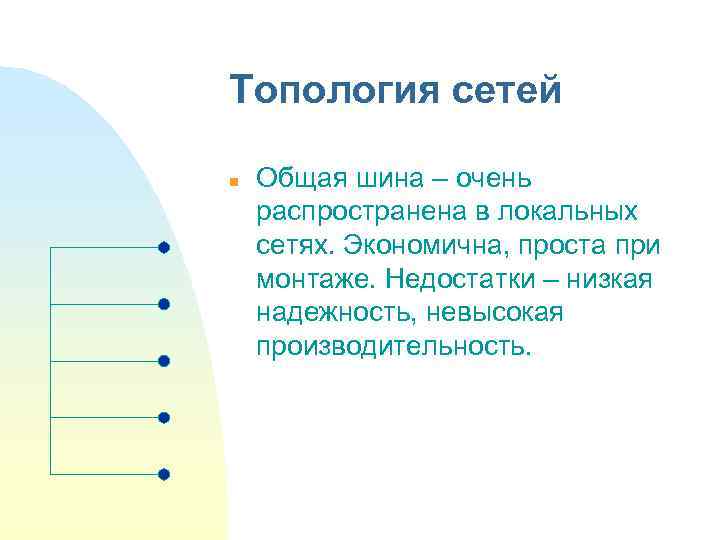 Топология сетей

Общая шина – очень распространена в локальных сетях. Экономична, проста при монтаже. Недостатки – низкая надежность, невысокая производительность.